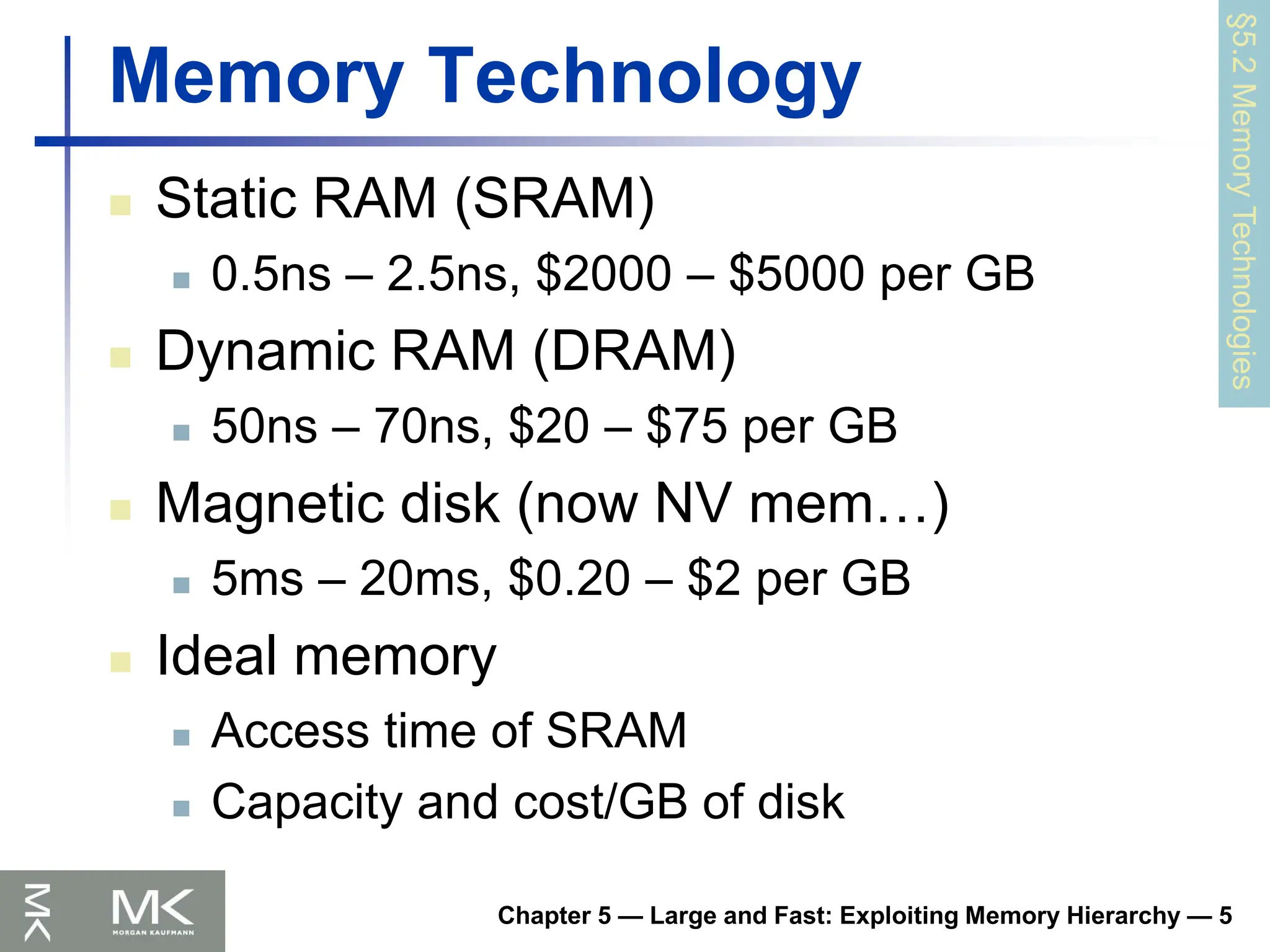 Memory Technology

§5.2 Memory Technologies

Static RAM (SRAM)
0.5ns – 2.5ns, \$2000 – \$5000 per GB
Dynamic RAM (DRAM)
50ns – 70ns, \$20 – \$75 per GB
Magnetic disk (now NV mem…)
5ms – 20ms, \$0.20 – \$2 per GB
Ideal memory
Access time of SRAM
Capacity and cost/GB of disk

MK
MK MORGAN KAUFMANN

Chapter 5 — Large and Fast: Exploiting Memory Hierarchy — 5